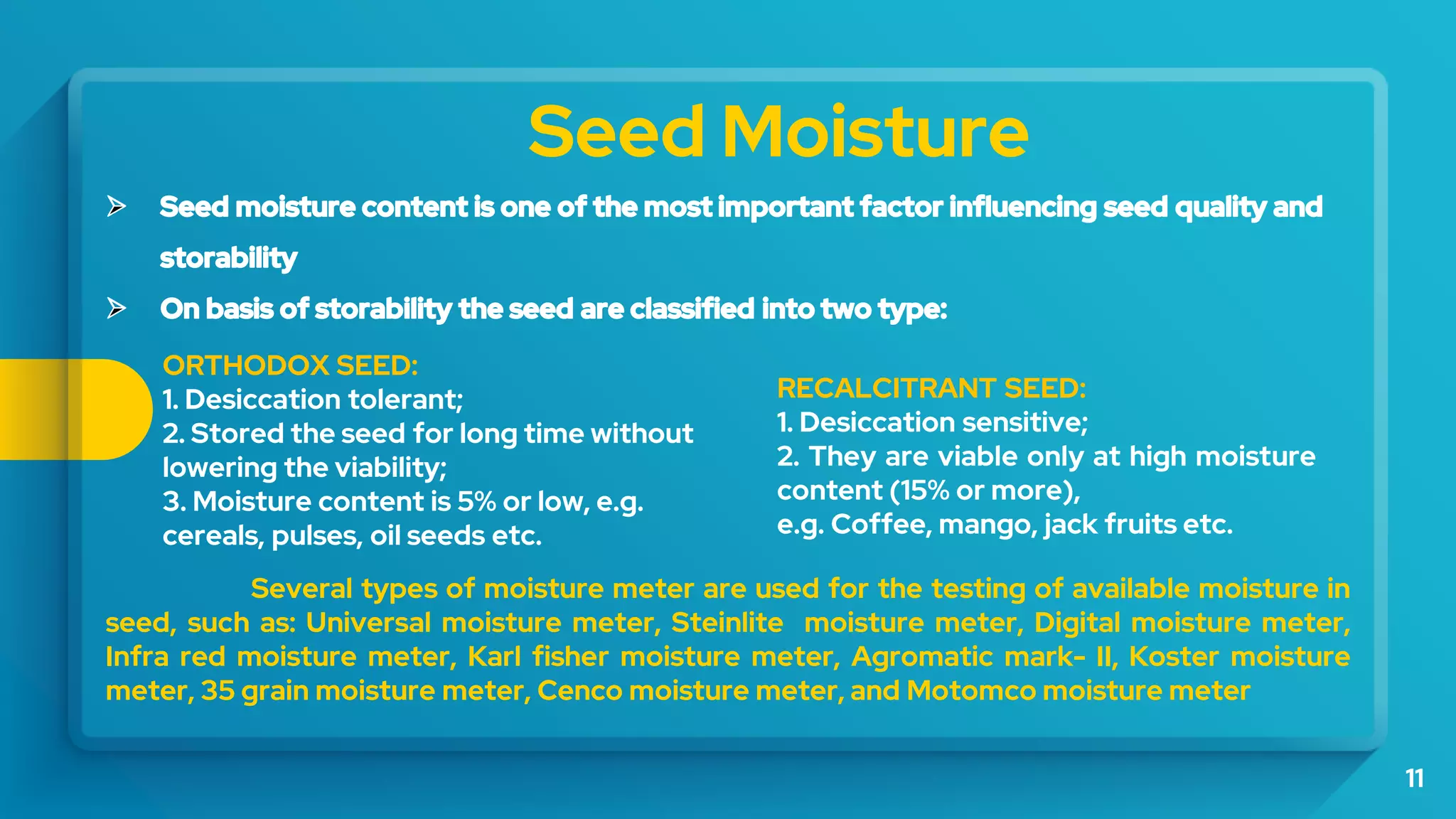 Seed Moisture

➢ Seed moisture content is one of the most important factor influencing seed quality and storability

➢ On basis of storability the seed are classified into two type:

ORTHODOX SEED:
1. Desiccation tolerant;
2. Stored the seed for long time without lowering the viability;
3. Moisture content is 5% or low, e.g. cereals, pulses, oil seeds etc.

RECALCITRANT SEED:
1. Desiccation sensitive;
2. They are viable only at high moisture content (15% or more),
e.g. Coffee, mango, jack fruits etc.

Several types of moisture meter are used for the testing of available moisture in seed, such as: Universal moisture meter, Steinlite moisture meter, Digital moisture meter, Infra red moisture meter, Karl fisher moisture meter, Agromatic mark- II, Koster moisture meter, 35 grain moisture meter, Cenco moisture meter, and Motomco moisture meter

11